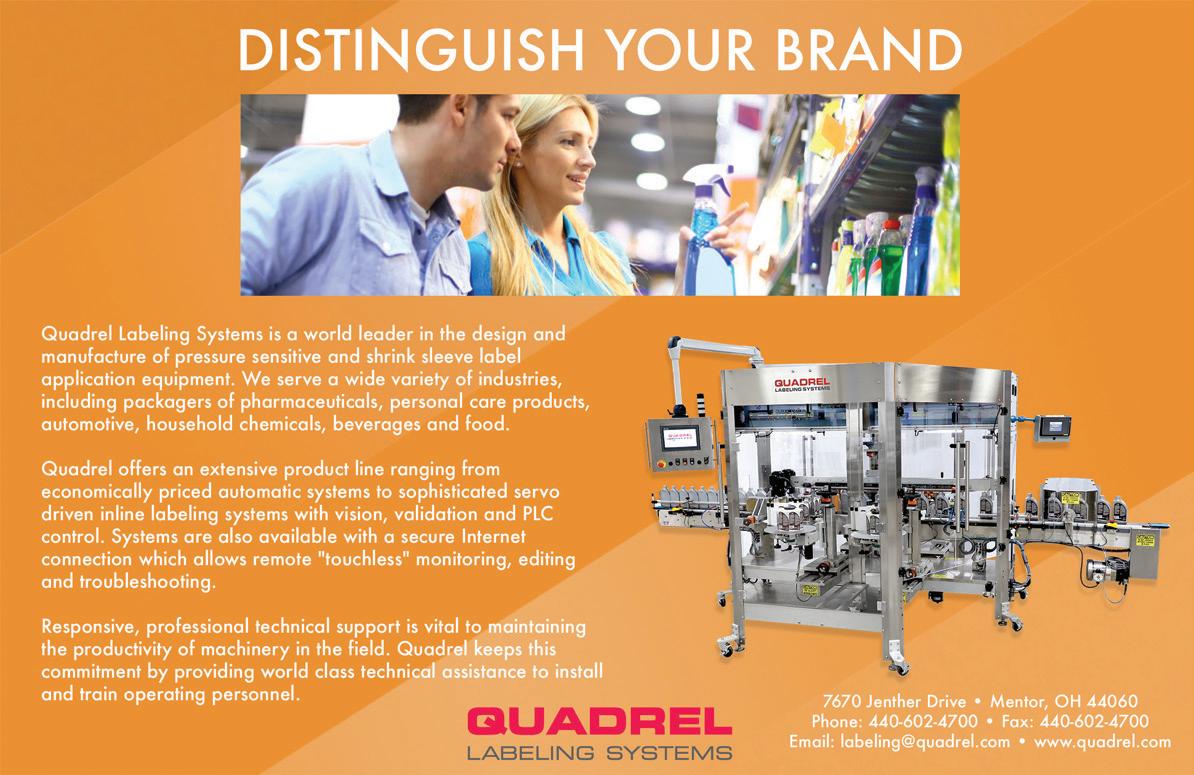 DISTINGUISH YOUR BRAND

Quadrel Labeling Systems is a world leader in the design and manufacture of pressure sensitive and shrink sleeve label application equipment. We serve a wide variety of industries, including packagers of pharmaceuticals, personal care products, automotive, household chemicals, beverages and food.

Quadrel offers an extensive product line ranging from economically priced automatic systems to sophisticated servo driven inline labeling systems with vision, validation and PLC control. Systems are also available with a secure Internet connection which allows remote "touchless" monitoring, editing and troubleshooting.

Responsive, professional technical support is vital to maintaining the productivity of machinery in the field. Quadrel keeps this commitment by providing world class technical assistance to install and train operating personnel.

QUADREL
LABELING SYSTEMS

QUADREL
LABELING SYSTEMS

7670 Jenther Drive • Mentor, OH 44060
Phone: 440-602-4700 • Fax: 440-602-4700
Email: labeling@quadrel.com • www.quadrel.com